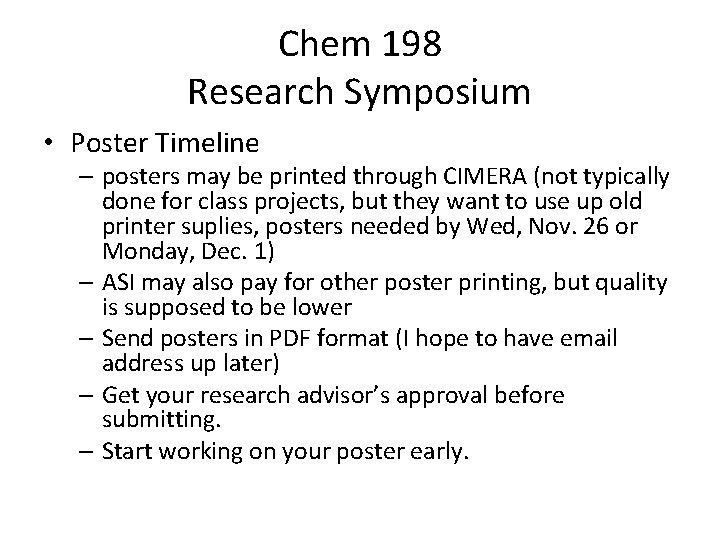 Chem 198
Research Symposium

• Poster Timeline
– posters may be printed through CIMERA (not typically done for class projects, but they want to use up old printer suplies, posters needed by Wed, Nov. 26 or Monday, Dec. 1)
– ASI may also pay for other poster printing, but quality is supposed to be lower
– Send posters in PDF format (I hope to have email address up later)
– Get your research advisor's approval before submitting.
– Start working on your poster early.